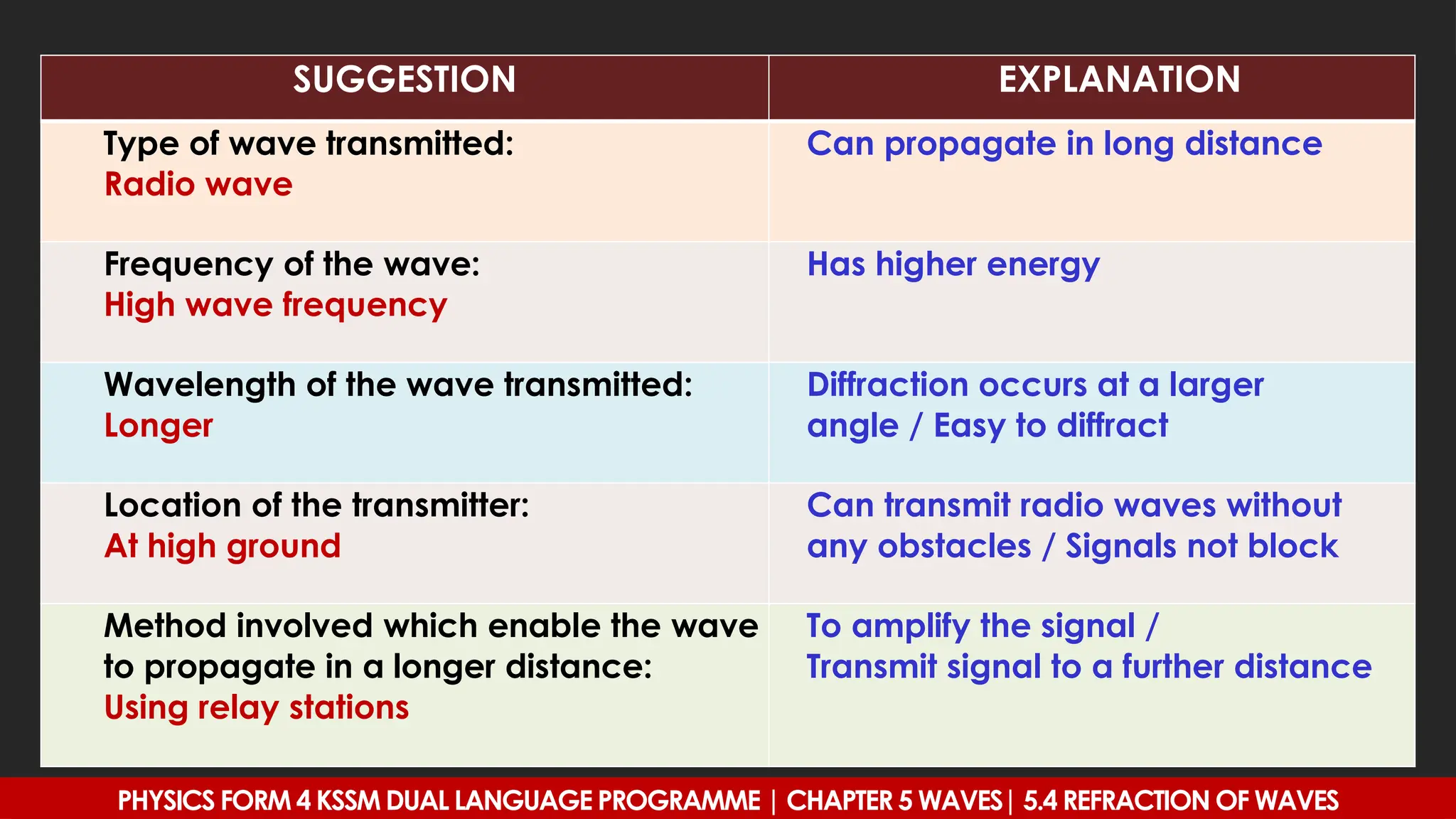 | SUGGESTION | EXPLANATION |
|---|---|
| Type of wave transmitted: Radio wave | Can propagate in long distance |
| Frequency of the wave: High wave frequency | Has higher energy |
| Wavelength of the wave transmitted: Longer | Diffraction occurs at a larger angle / Easy to diffract |
| Location of the transmitter: At high ground | Can transmit radio waves without any obstacles / Signals not block |
| Method involved which enable the wave to propagate in a longer distance: Using relay stations | To amplify the signal / Transmit signal to a further distance |

PHYSICS FORM 4 KSSM DUAL LANGUAGE PROGRAMME | CHAPTER 5 WAVES | 5.4 REFRACTION OF WAVES